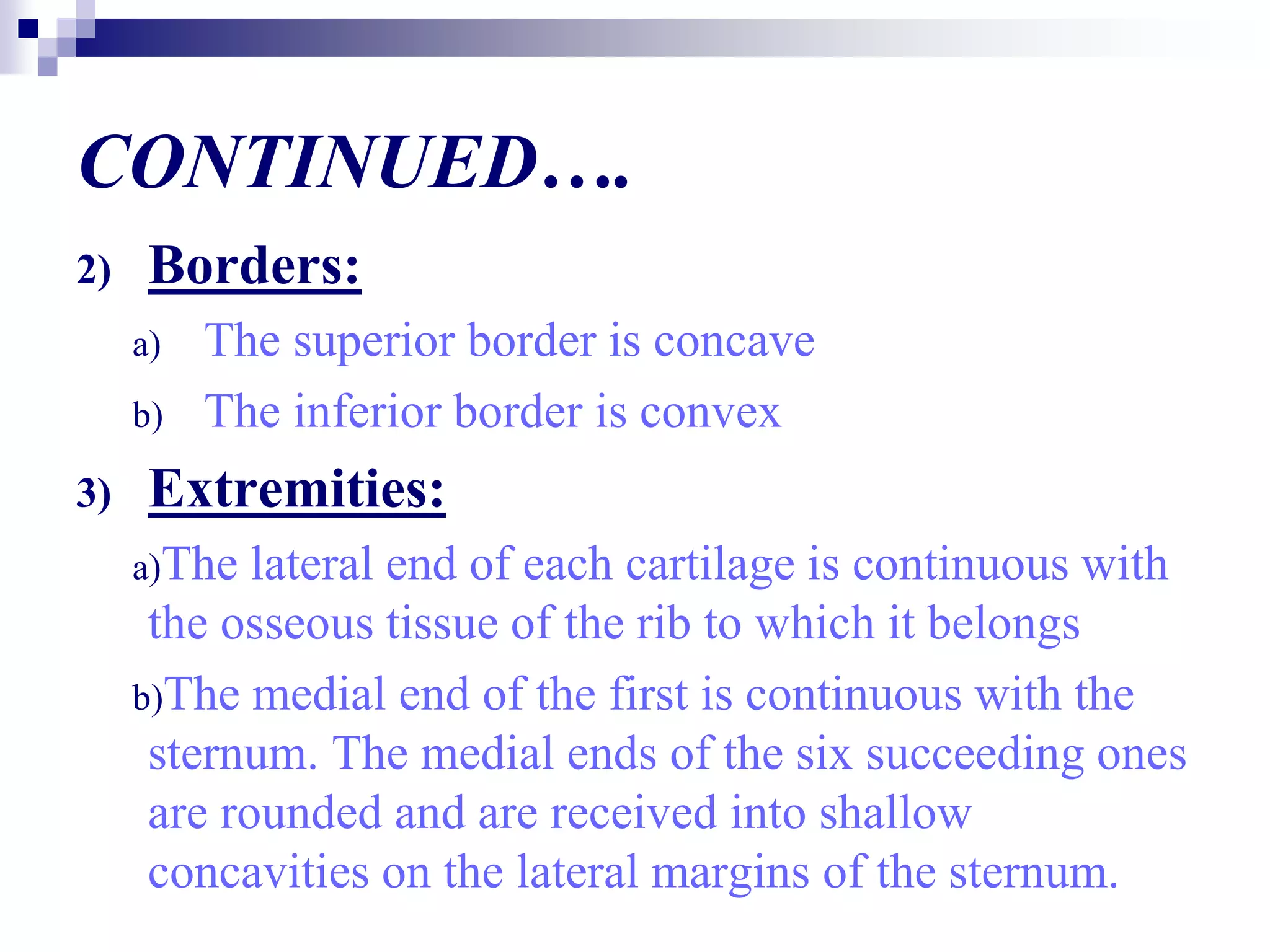 CONTINUED….

2) Borders:

a) The superior border is concave

b) The inferior border is convex

3) Extremities:

a)The lateral end of each cartilage is continuous with the osseous tissue of the rib to which it belongs

b)The medial end of the first is continuous with the sternum. The medial ends of the six succeeding ones are rounded and are received into shallow concavities on the lateral margins of the sternum.